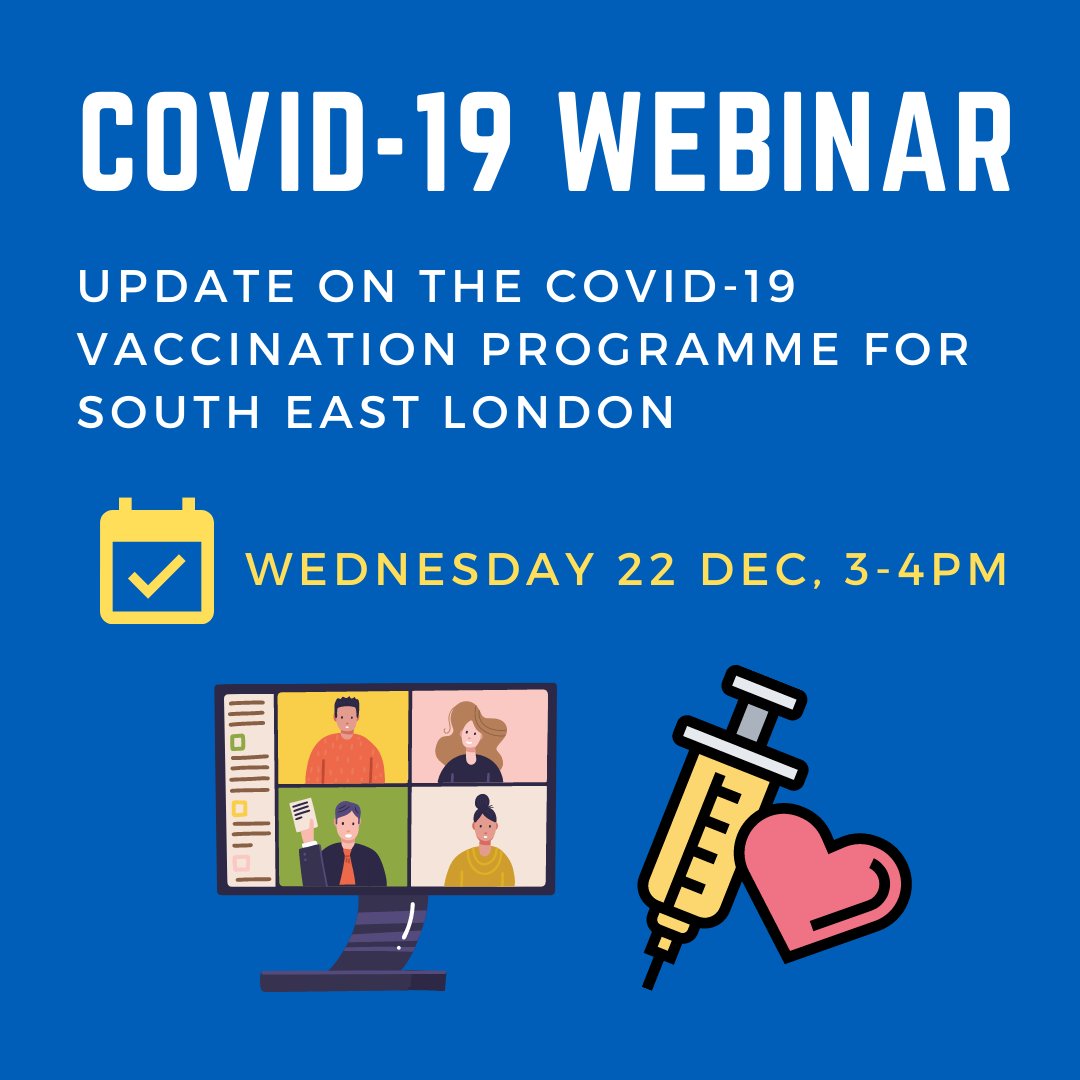 COVID-19 WEBINAR

UPDATE ON THE COVID-19 VACCINATION PROGRAMME FOR SOUTH EAST LONDON

WEDNESDAY 22 DEC, 3-4PM